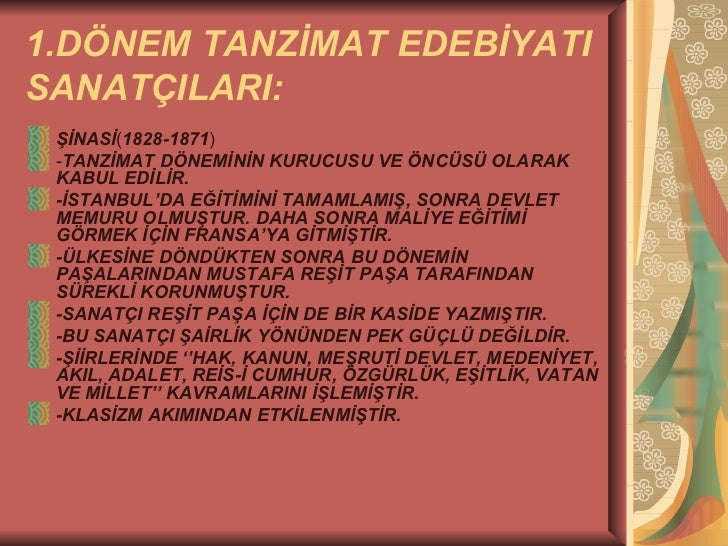 1.DÖNEM TANZİMAT EDEBİYATI SANATÇILARI:

ŞİNASİ(1828-1871)
-TANZİMAT DÖNEMİNİN KURUCUSU VE ÖNCÜSÜ OLARAK KABUL EDİLİR.

-İSTANBUL'DA EĞİTİMİNİ TAMAMLAMIŞ, SONRA DEVLET MEMURU OLMUŞTUR. DAHA SONRA MALİYE EĞİTİMİ GÖRMEK İÇİN FRANSA'YA GİTMİŞTİR.

-ÜLKESİNE DÖNDÜKTEN SONRA BU DÖNEMİN PAŞALARINDAN MUSTAFA REŞİT PAŞA TARAFINDAN SÜREKLİ KORUNMUŞTUR.

-SANATÇI REŞİT PAŞA İÇİN DE BİR KASİDE YAZMIŞTIR.

-BU SANATÇI ŞAİRLİK YÖNÜNDEN PEK GÜÇLÜ DEĞİLDİR.

-ŞİİRLERİNDE ''HAK, KANUN, MEŞRUTİ DEVLET, MEDENİYET, AKIL, ADALET, REİS-İ CUMHUR, ÖZGÜRLÜK, EŞİTLİK, VATAN VE MİLLET'' KAVRAMLARINI İŞLEMİŞTİR.

-KLASİZM AKIMINDAN ETKİLENMİŞTİR.